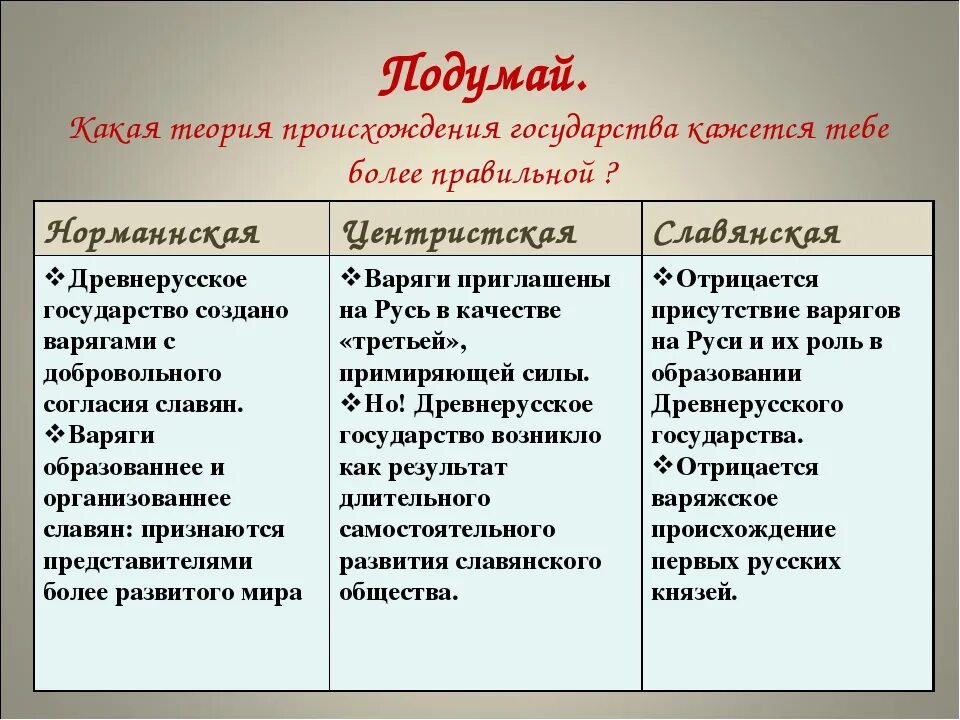 Подумай.
Какая теория происхождения государства кажется тебе более правильной ?

| Норманнская | Центристская | Славянская |
|---|---|---|
| ❖Древнерусское государство создано варягами с добровольного согласия славян. ❖Варяги образованнее и организованнее славян: признаются представителями более развитого мира | ❖Варяги приглашены на Русь в качестве «третьей», примиряющей силы. ❖Но! Древнерусское государство возникло как результат длительного самостоятельного развития славянского общества. | ❖Отрицается присутствие варягов на Руси и их роль в образовании Древнерусского государства. ❖Отрицается варяжское происхождение первых русских князей. |